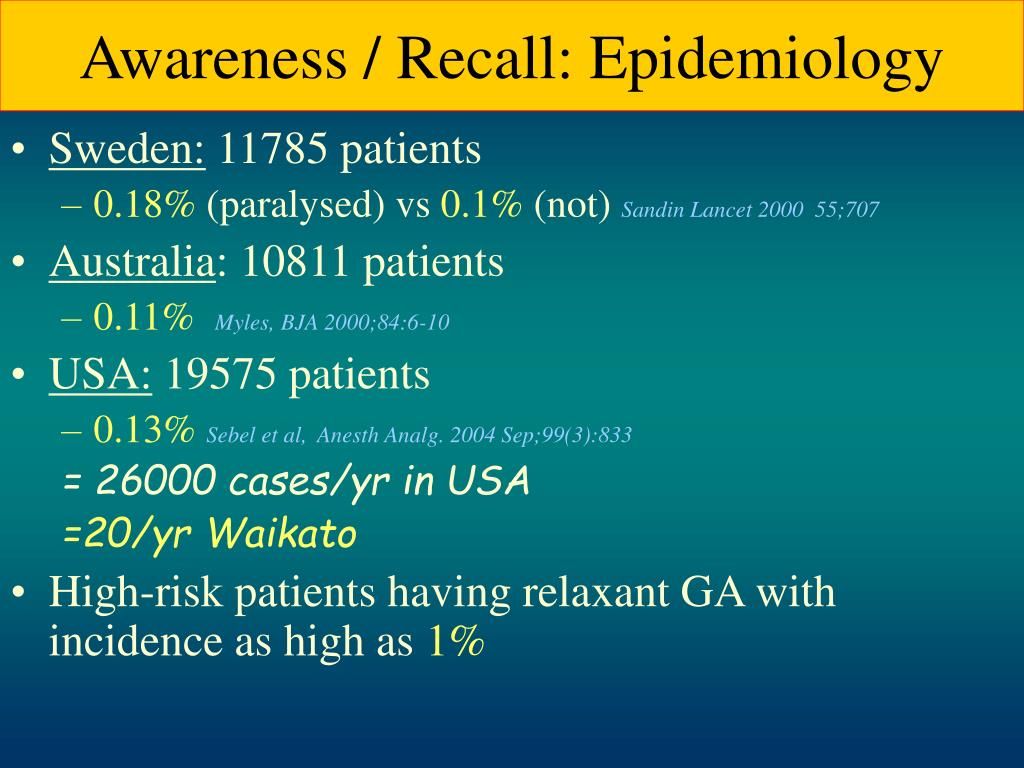 Awareness / Recall: Epidemiology

• Sweden: 11785 patients
– 0.18% (paralysed) vs 0.1% (not) Sandin Lancet 2000 55;707

• Australia: 10811 patients
– 0.11% Myles, BJA 2000;84:6-10

• USA: 19575 patients
– 0.13% Sebel et al, Anesth Analg. 2004 Sep;99(3):833
= 26000 cases/yr in USA
=20/yr Waikato

• High-risk patients having relaxant GA with incidence as high as 1%